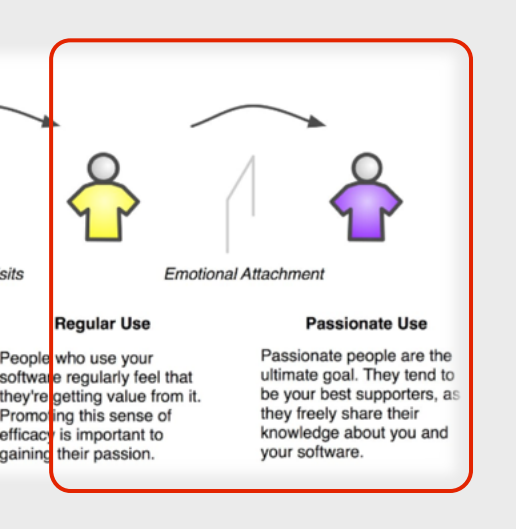 sits

Emotional Attachment

Regular Use

People who use your software regularly feel that they're getting value from it. Promoting this sense of efficacy is important to gaining their passion.

Passionate Use

Passionate people are the ultimate goal. They tend to be your best supporters, as they freely share their knowledge about you and your software.